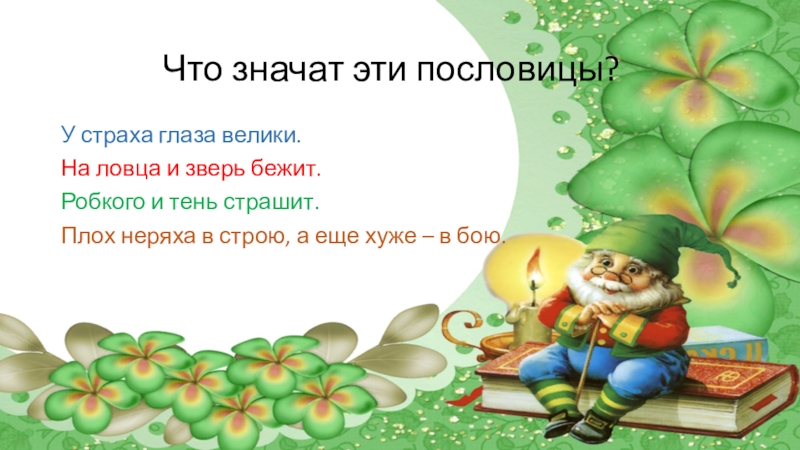 Что значат эти пословицы?

У страха глаза велики.

На ловца и зверь бежит.

Робкого и тень страшит.

Плох неряха в строю, а еще хуже – в бою.